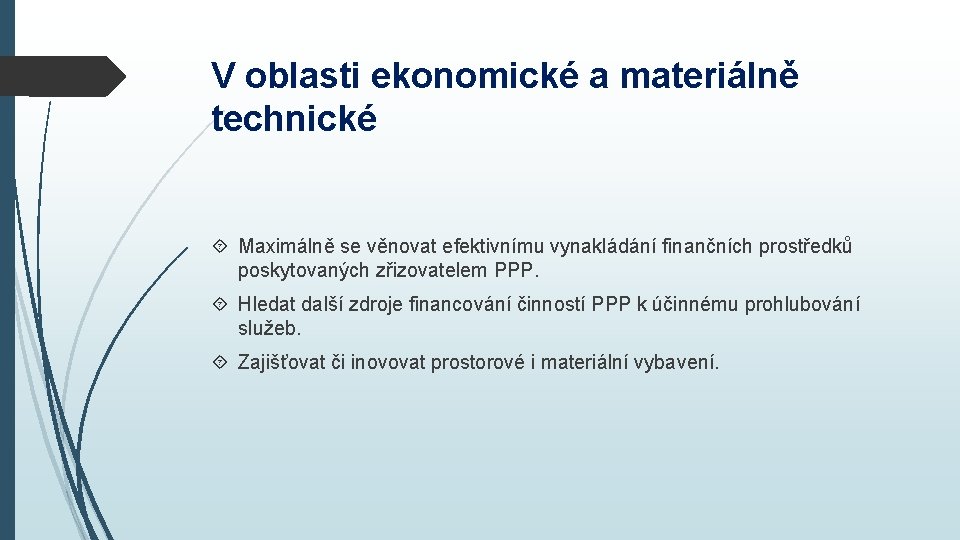 V oblasti ekonomické a materiálně technické

Maximálně se věnovat efektivnímu vynakládání finančních prostředků poskytovaných zřizovatelem PPP.

Hledat další zdroje financování činností PPP k účinnému prohlubování služeb.

Zajišťovat či inovovat prostorové i materiální vybavení.